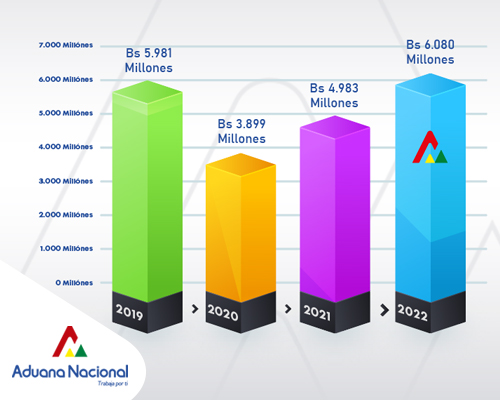 7.000 Millónes
6.000 Millónes
5.000 Millónes
4.000 Millónes
3.000 Millónes
2.000 Millónes
1.000 Millónes
0 Millónes

Bs 5.981 Millones
Bs 3.899 Millones
Bs 4.983 Millones
Bs 6.080 Millones

2019
2020
2021
2022

Aduana Nacional
Trabaja por ti